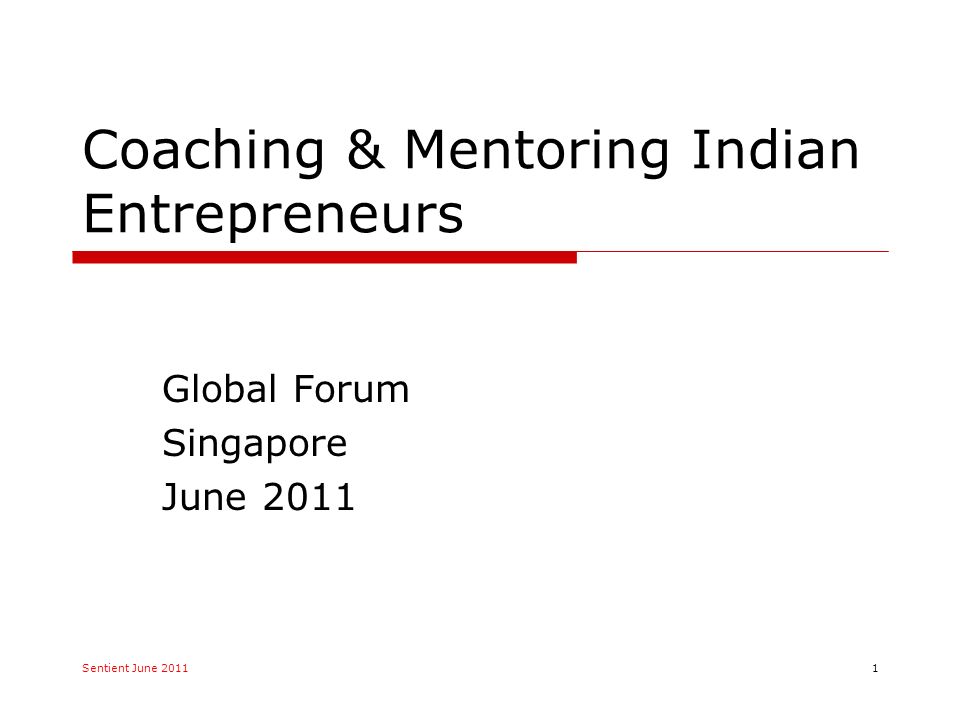 Coaching & Mentoring Indian Entrepreneurs

Global Forum
Singapore
June 2011

Sentient June 2011

1